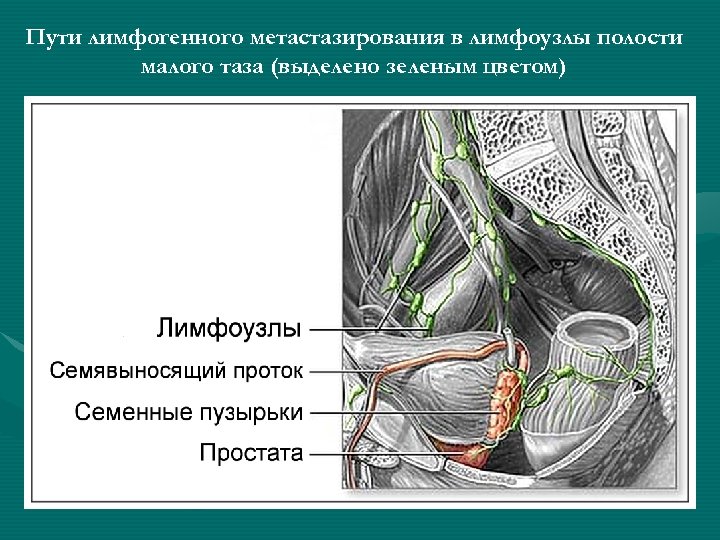 Пути лимфогенного метастазирования в лимфоузлы полости малого таза (выделено зеленым цветом)

Лимфоузлы

Семявыносящий проток

Семенные пузырьки

Простата